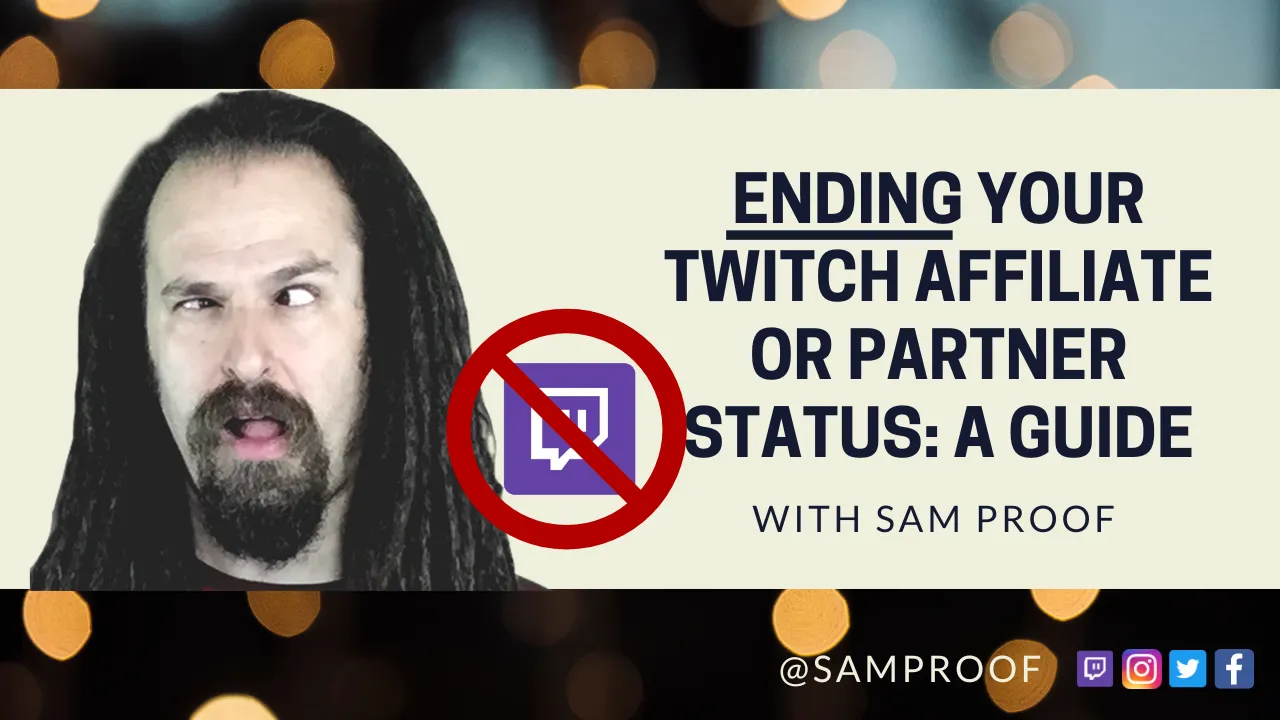 ENDING YOUR TWITCH AFFILIATE OR PARTNER STATUS: A GUIDE

WITH SAM PROOF

@SAMPROOF